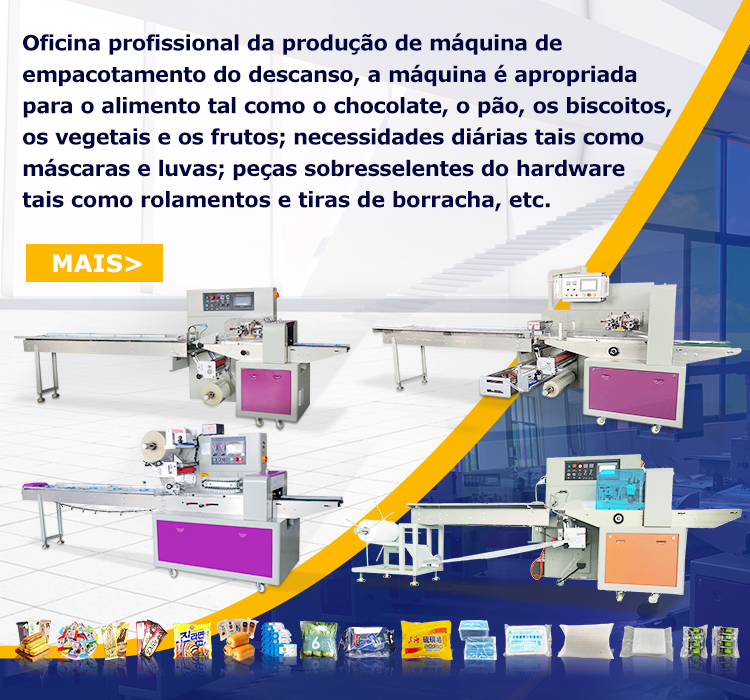 Oficina profissional da produção de máquina de empacotamento do descanso, a máquina é apropriada para o alimento tal como o chocolate, o pão, os biscoitos, os vegetais e os frutos; necessidades diárias tais como máscaras e luvas; peças sobresselentes do hardware tais como rolamentos e tiras de borracha, etc.

MAIS>